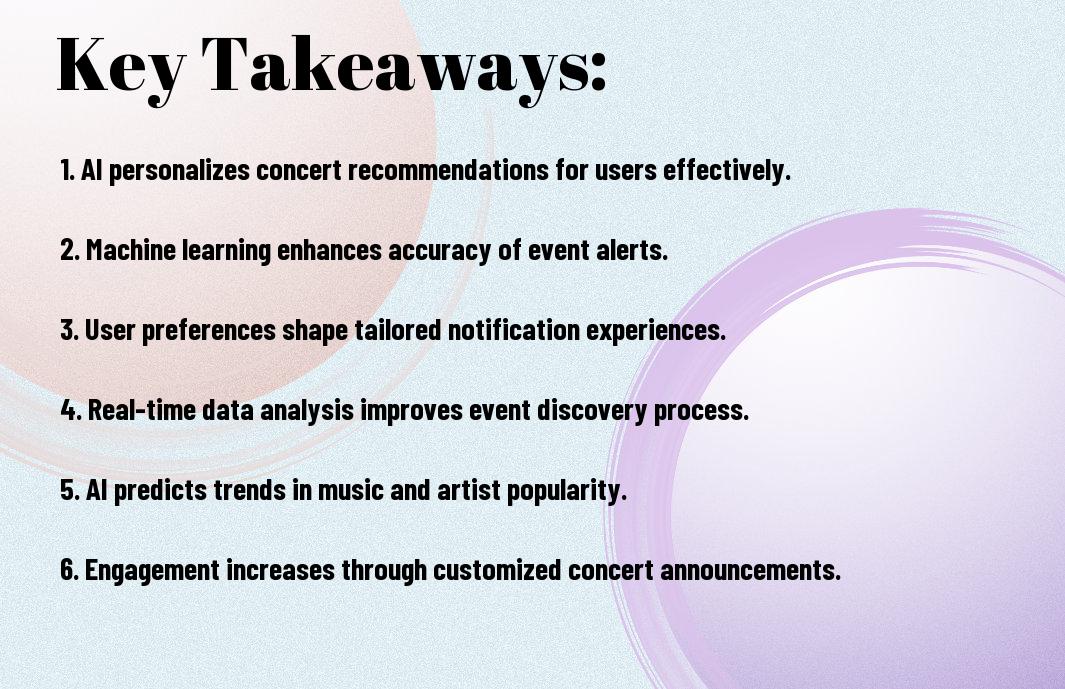 Key Takeaways:

1. AI personalizes concert recommendations for users effectively.

2. Machine learning enhances accuracy of event alerts.

3. User preferences shape tailored notification experiences.

4. Real-time data analysis improves event discovery process.

5. AI predicts trends in music and artist popularity.

6. Engagement increases through customized concert announcements.